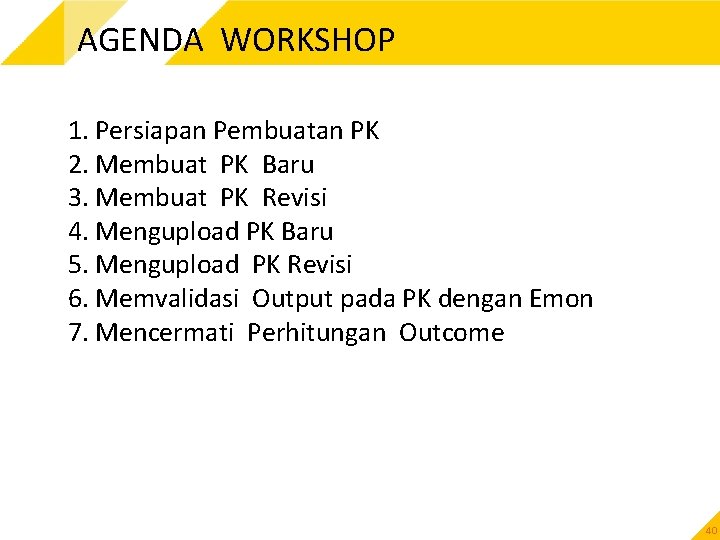 AGENDA WORKSHOP

1. Persiapan Pembuatan PK
2. Membuat PK Baru
3. Membuat PK Revisi
4. Mengupload PK Baru
5. Mengupload PK Revisi
6. Memvalidasi Output pada PK dengan Emon
7. Mencermati Perhitungan Outcome

40